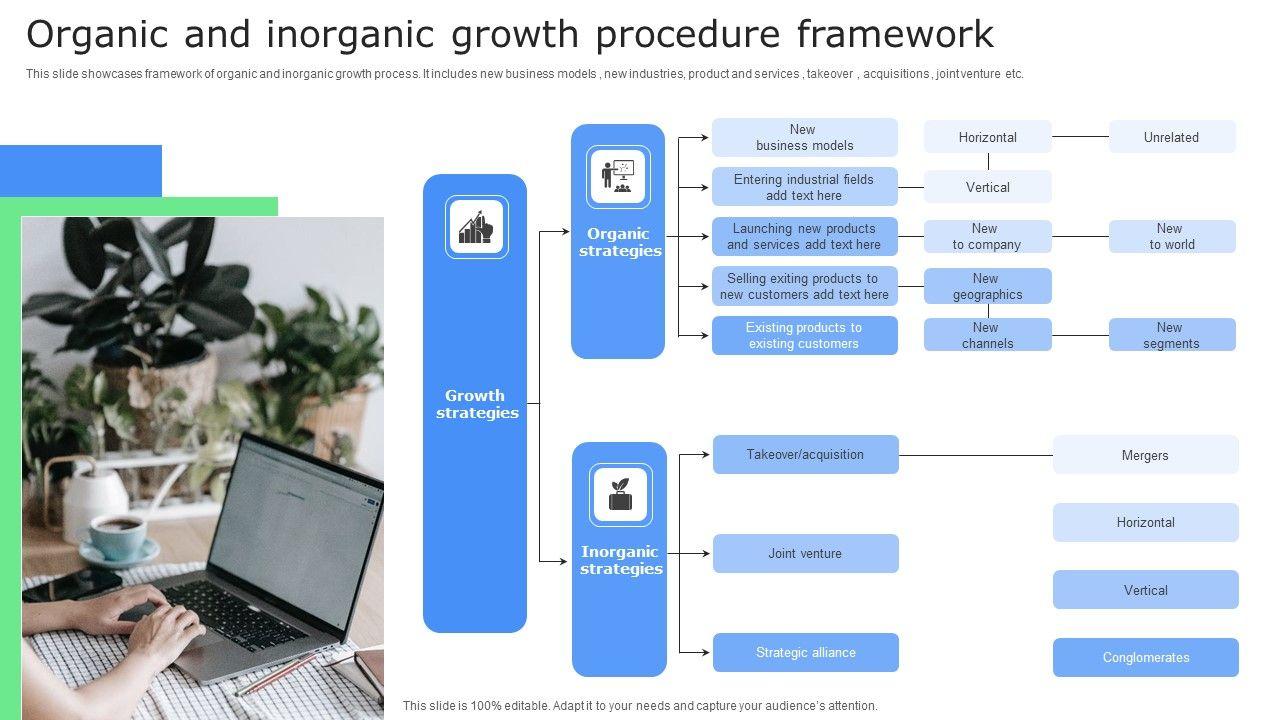 Organic and inorganic growth procedure framework

This slide showcases framework of organic and inorganic growth process. It includes new business models , new industries, product and services , takeover , acquisitions , joint venture etc.

Growth strategies

Organic strategies

New business models

Entering industrial fields add text here

Launching new products and services add text here

Selling exiting products to new customers add text here

Existing products to existing customers

Horizontal

Unrelated

Vertical

New to company

New to world

New geographics

New channels

New segments

Inorganic strategies

Takeover/acquisition

Joint venture

Strategic alliance

Mergers

Horizontal

Vertical

Conglomerates

This slide is 100% editable. Adapt it to your needs and capture your audience's attention.